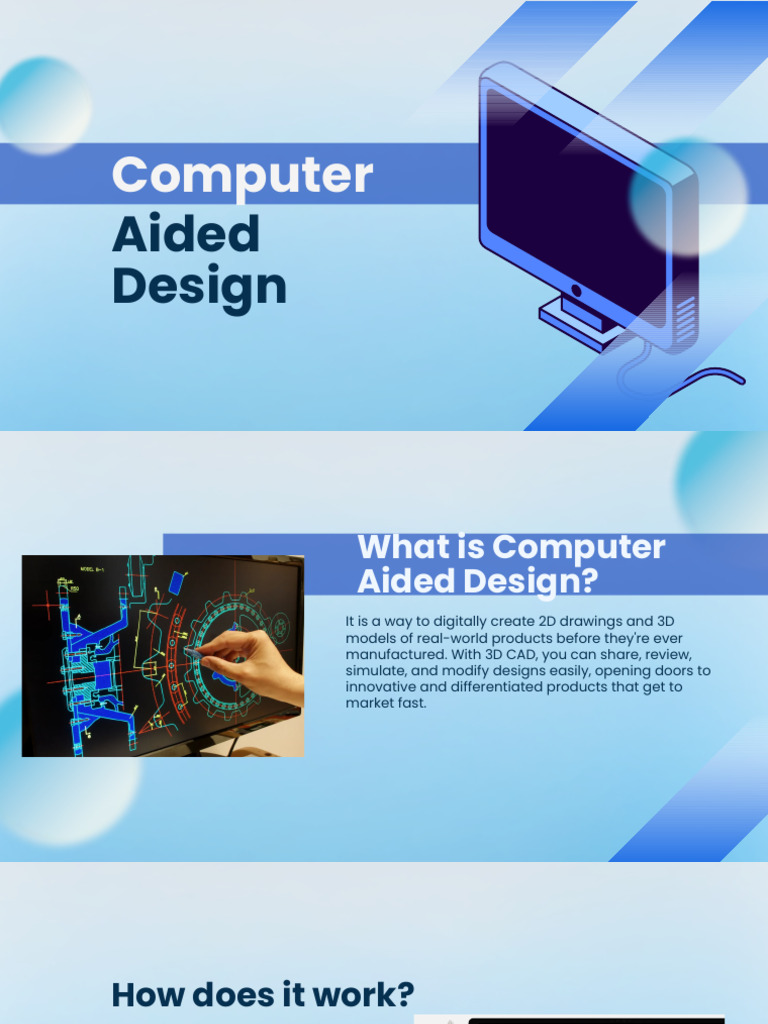 Computer
Aided
Design

What is Computer
Aided Design?

It is a way to digitally create 2D drawings and 3D models of real-world products before they're ever manufactured. With 3D CAD, you can share, review, simulate, and modify designs easily, opening doors to innovative and differentiated products that get to market fast.

How does it work?